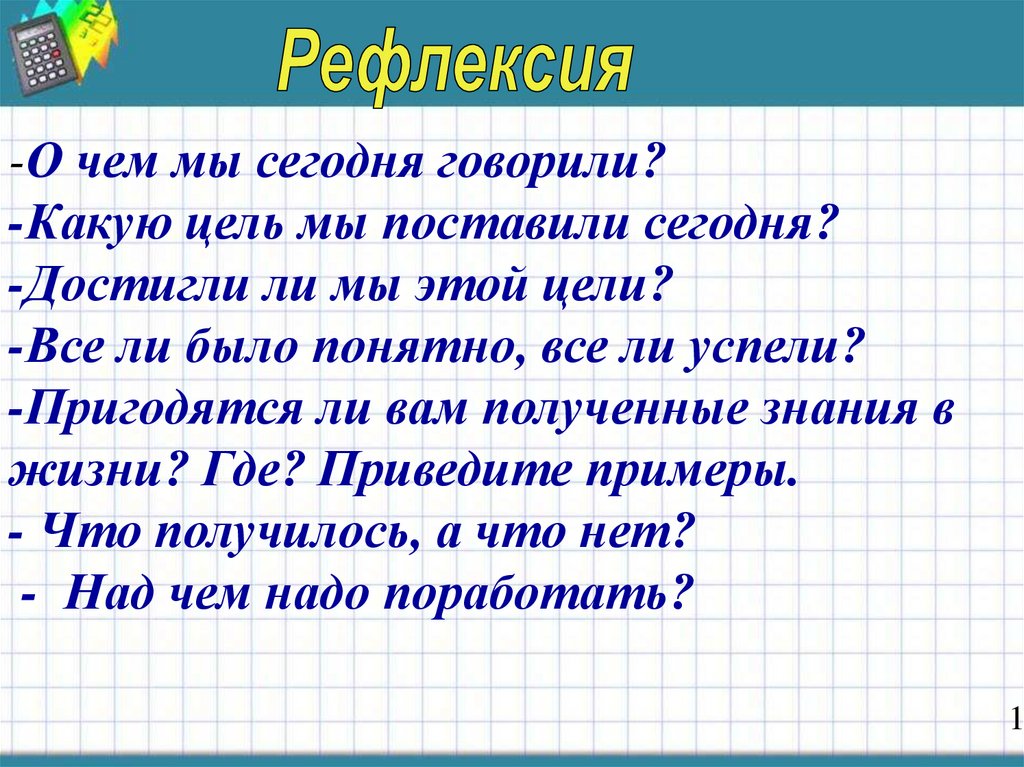 Рефлексия

-О чем мы сегодня говорили?
-Какую цель мы поставили сегодня?
-Достигли ли мы этой цели?
-Все ли было понятно, все ли успели?
-Пригодятся ли вам полученные знания в жизни? Где? Приведите примеры.
- Что получилось, а что нет?
- Над чем надо поработать?

1